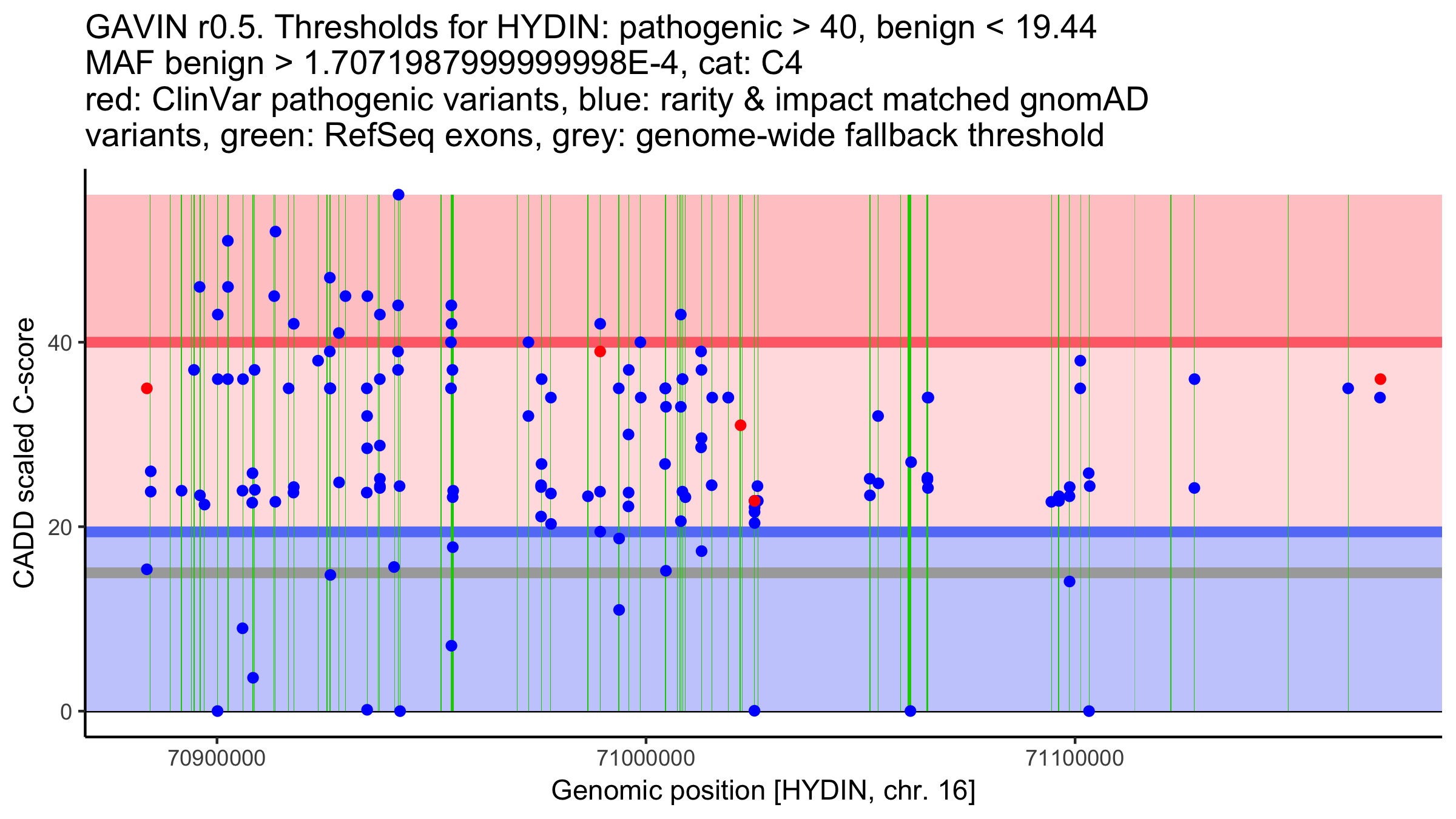 GAVIN r0.5. Thresholds for HYDIN: pathogenic > 40, benign < 19.44
MAF benign > 1.7071987999999998E-4, cat: C4
red: ClinVar pathogenic variants, blue: rarity & impact matched gnomAD variants, green: RefSeq exons, grey: genome-wide fallback threshold

CADD scaled C-score

40
20
0

70900000
71000000
71100000

Genomic position [HYDIN, chr. 16]